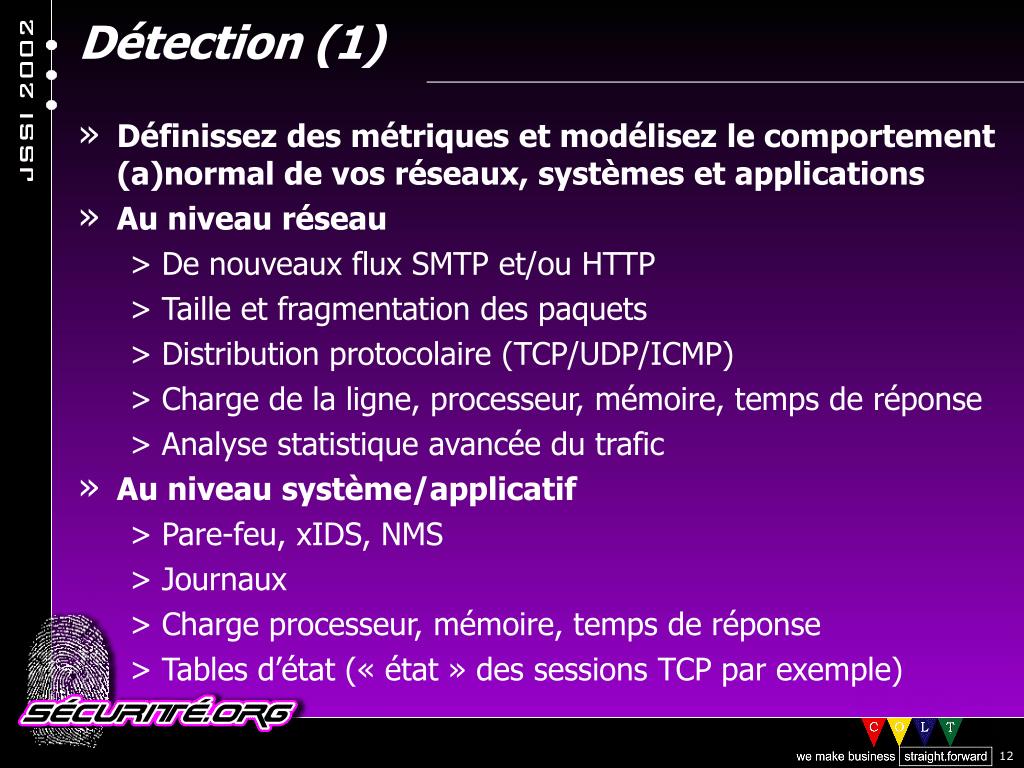 JSSI 2002

Détection (1)

» Définissez des métriques et modélisez le comportement (a)normal de vos réseaux, systèmes et applications

» Au niveau réseau

> De nouveaux flux SMTP et/ou HTTP

> Taille et fragmentation des paquets

> Distribution protocolaire (TCP/UDP/ICMP)

> Charge de la ligne, processeur, mémoire, temps de réponse

> Analyse statistique avancée du trafic

» Au niveau système/applicatif

> Pare-feu, xIDS, NMS

> Journaux

> Charge processeur, mémoire, temps de réponse

> Tables d'état (« état » des sessions TCP par exemple)

SÉCURITÉ.ORG

C O L T

we make business straight.forward 12